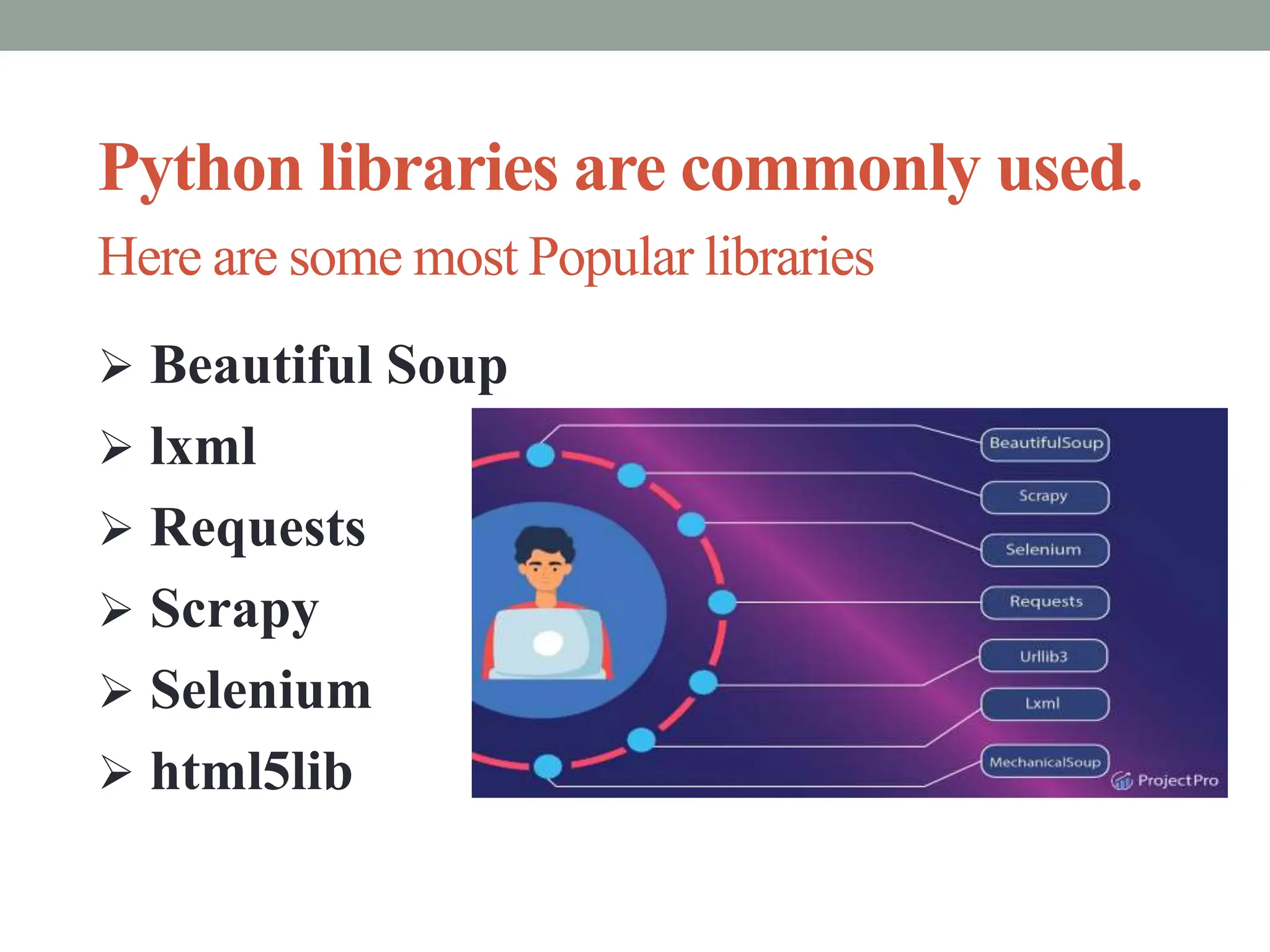 Python libraries are commonly used.

Here are some most Popular libraries

➢ Beautiful Soup
➢ lxml
➢ Requests
➢ Scrapy
➢ Selenium
➢ html5lib

BeautifulSoup
Scrapy
Selenium
Requests
Urllib3
Lxml
MechanicalSoup
ProjectPro